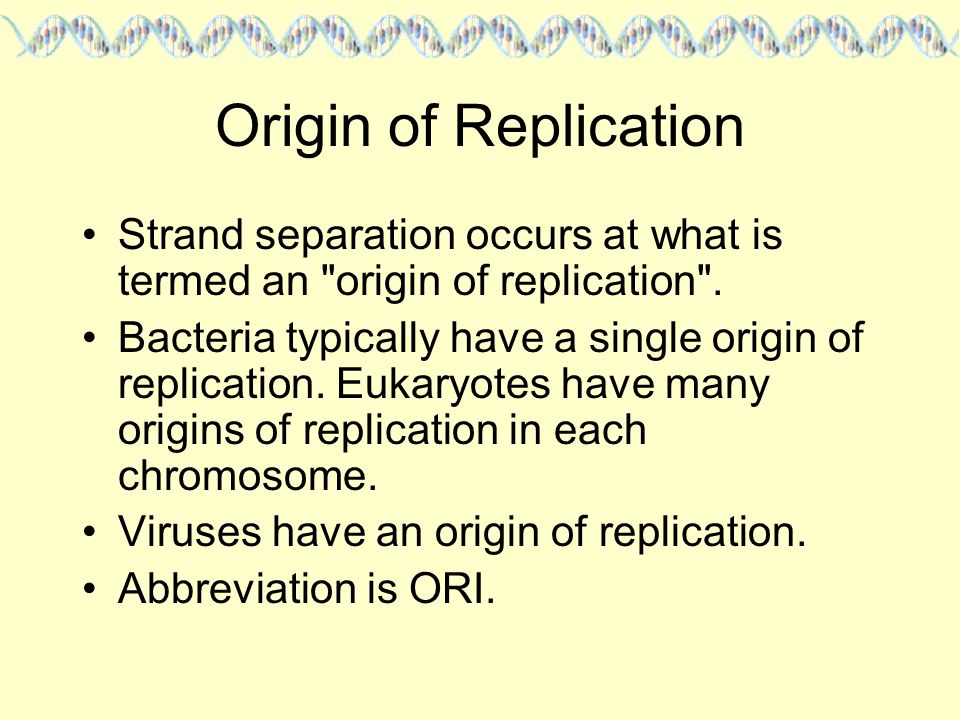 Origin of Replication

• Strand separation occurs at what is termed an "origin of replication".
• Bacteria typically have a single origin of replication. Eukaryotes have many origins of replication in each chromosome.
• Viruses have an origin of replication.
• Abbreviation is ORI.